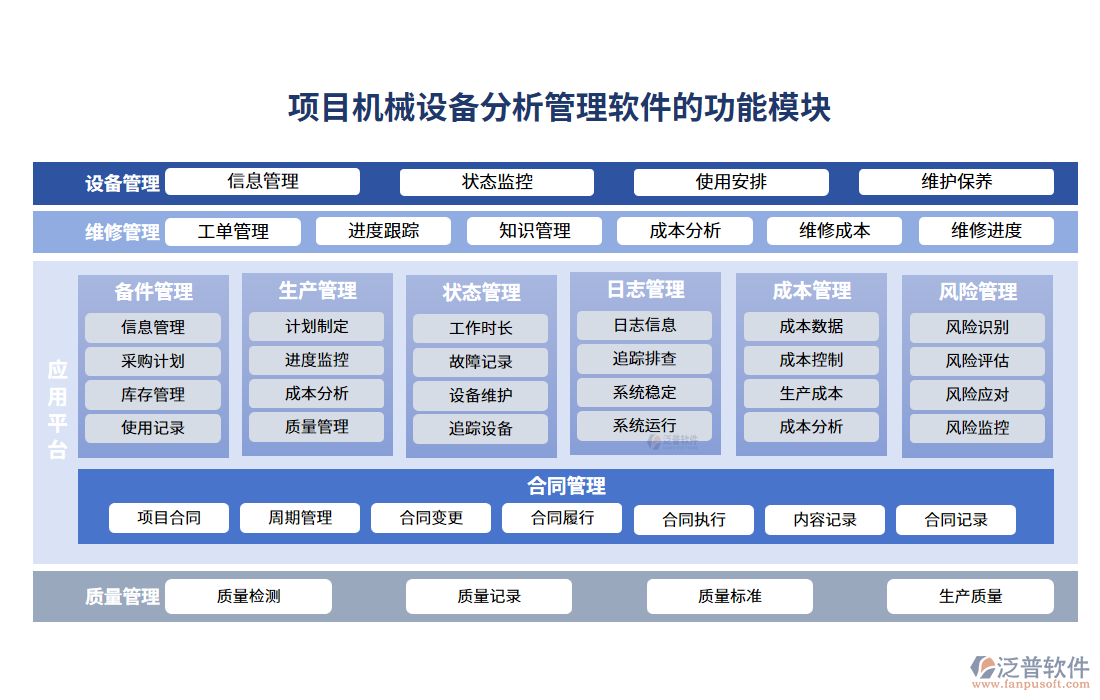 项目机械设备分析管理软件的功能模块

设备管理 信息管理 状态监控 使用安排 维护保养

维修管理 工单管理 进度跟踪 知识管理 成本分析 维修成本 维修进度

应用平台

备件管理
信息管理
采购计划
库存管理
使用记录

生产管理
计划制定
进度监控
成本分析
质量管理

状态管理
工作时长
故障记录
设备维护
追踪设备

日志管理
日志信息
追踪排查
系统稳定
系统运行

成本管理
成本数据
成本控制
生产成本
成本分析

风险管理
风险识别
风险评估
风险应对
风险监控

合同管理
项目合同 周期管理 合同变更 合同履行 合同执行 内容记录 合同记录

质量管理 质量检测 质量记录 质量标准 生产质量

泛普软件
www.fanpusoft.com